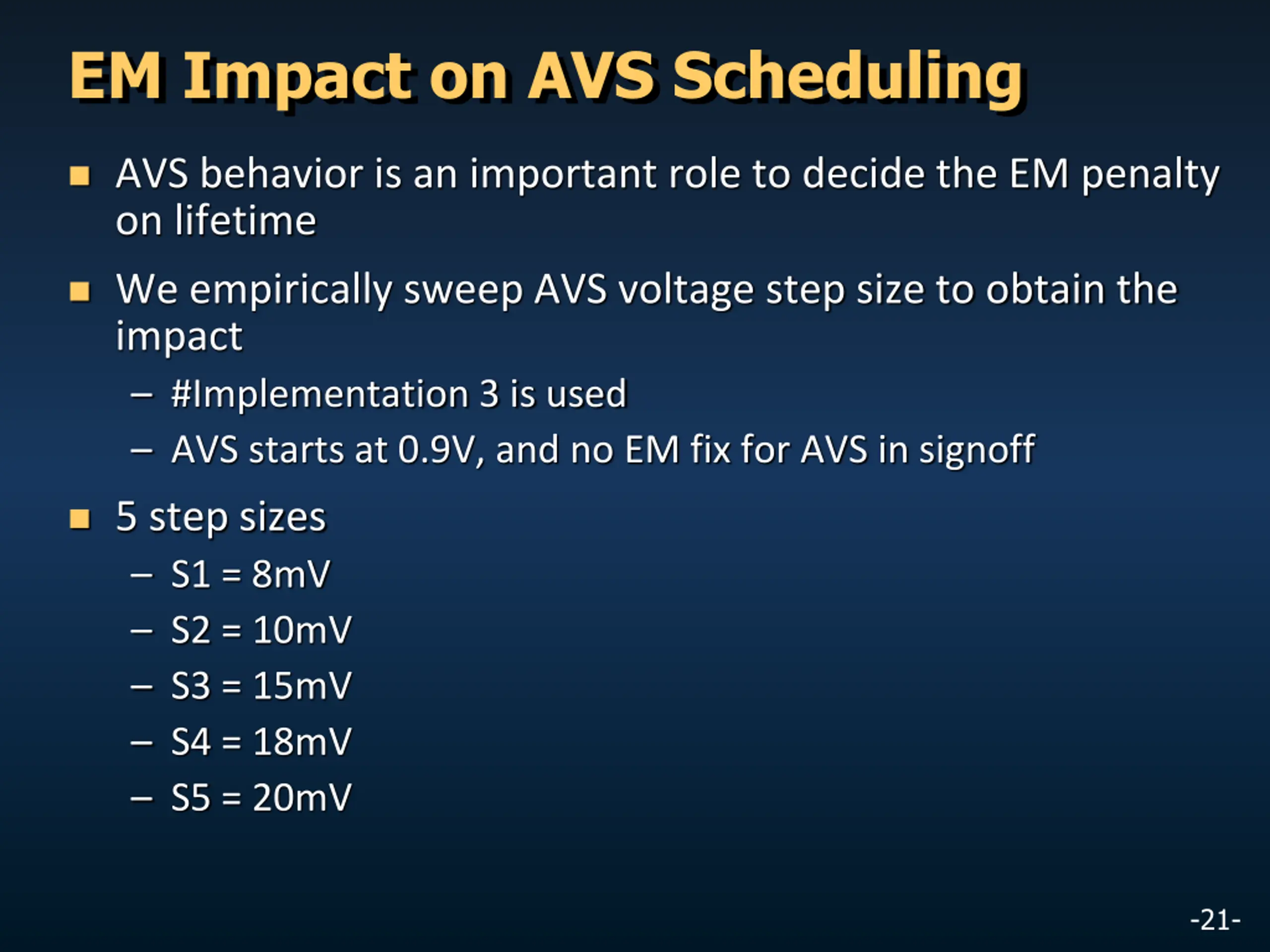 EM Impact on AVS Scheduling

■ AVS behavior is an important role to decide the EM penalty on lifetime

■ We empirically sweep AVS voltage step size to obtain the impact
– #Implementation 3 is used
– AVS starts at 0.9V, and no EM fix for AVS in signoff

■ 5 step sizes
– S1 = 8mV
– S2 = 10mV
– S3 = 15mV
– S4 = 18mV
– S5 = 20mV

-21-